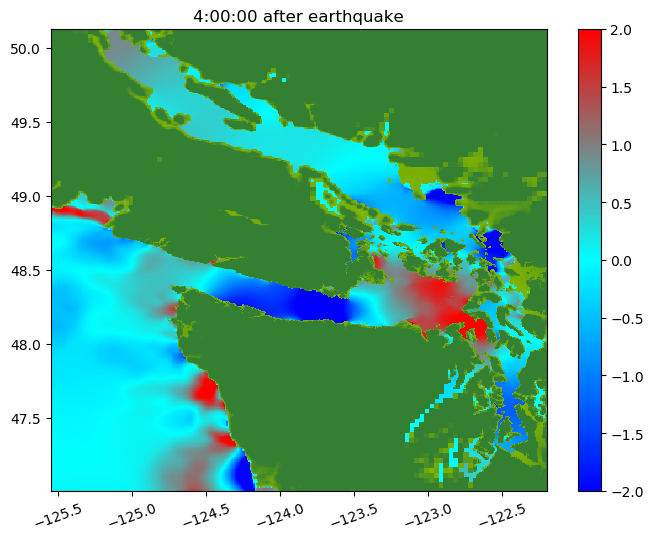 4:00:00 after earthquake

50.0
49.5
49.0
48.5
48.0
47.5

−125.5 −125.0 −124.5 −124.0 −123.5 −123.0 −122.5

2.0
1.5
1.0
0.5
0.0
−0.5
−1.0
−1.5
−2.0